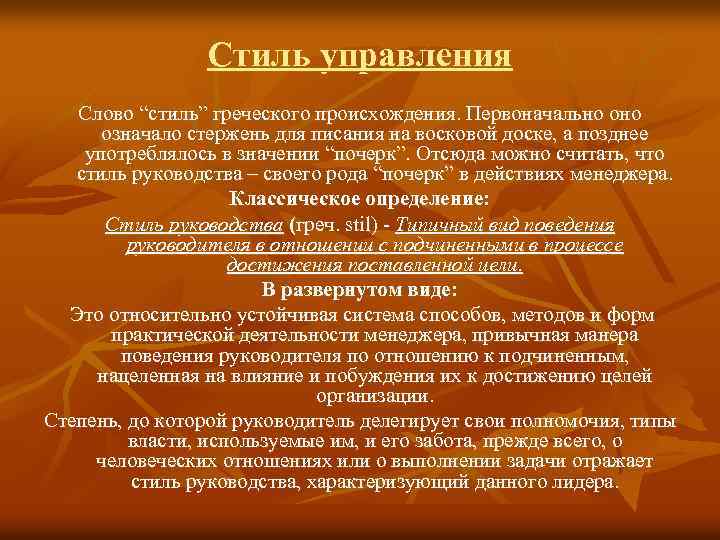 Стиль управления

Слово “стиль” греческого происхождения. Первоначально оно означало стержень для писания на восковой доске, а позднее употреблялось в значении “почерк”. Отсюда можно считать, что стиль руководства – своего рода “почерк” в действиях менеджера.

Классическое определение:

Стиль руководства (греч. stil) - Типичный вид поведения руководителя в отношении с подчиненными в процессе достижения поставленной цели.

В развернутом виде:

Это относительно устойчивая система способов, методов и форм практической деятельности менеджера, привычная манера поведения руководителя по отношению к подчиненным, нацеленная на влияние и побуждения их к достижению целей организации.

Степень, до которой руководитель делегирует свои полномочия, типы власти, используемые им, и его забота, прежде всего, о человеческих отношениях или о выполнении задачи отражает стиль руководства, характеризующий данного лидера.